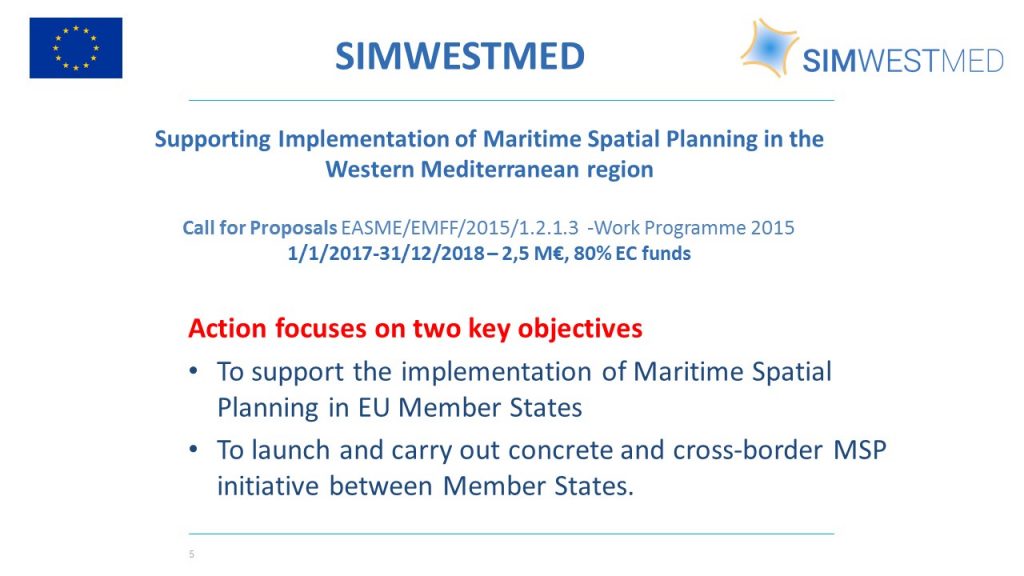 SIMWESTMED

SIMWESTMED

Supporting Implementation of Maritime Spatial Planning in the Western Mediterranean region

Call for Proposals EASME/EMFF/2015/1.2.1.3 -Work Programme 2015
1/1/2017-31/12/2018 – 2,5 M€, 80% EC funds

Action focuses on two key objectives

• To support the implementation of Maritime Spatial Planning in EU Member States
• To launch and carry out concrete and cross-border MSP initiative between Member States.

5